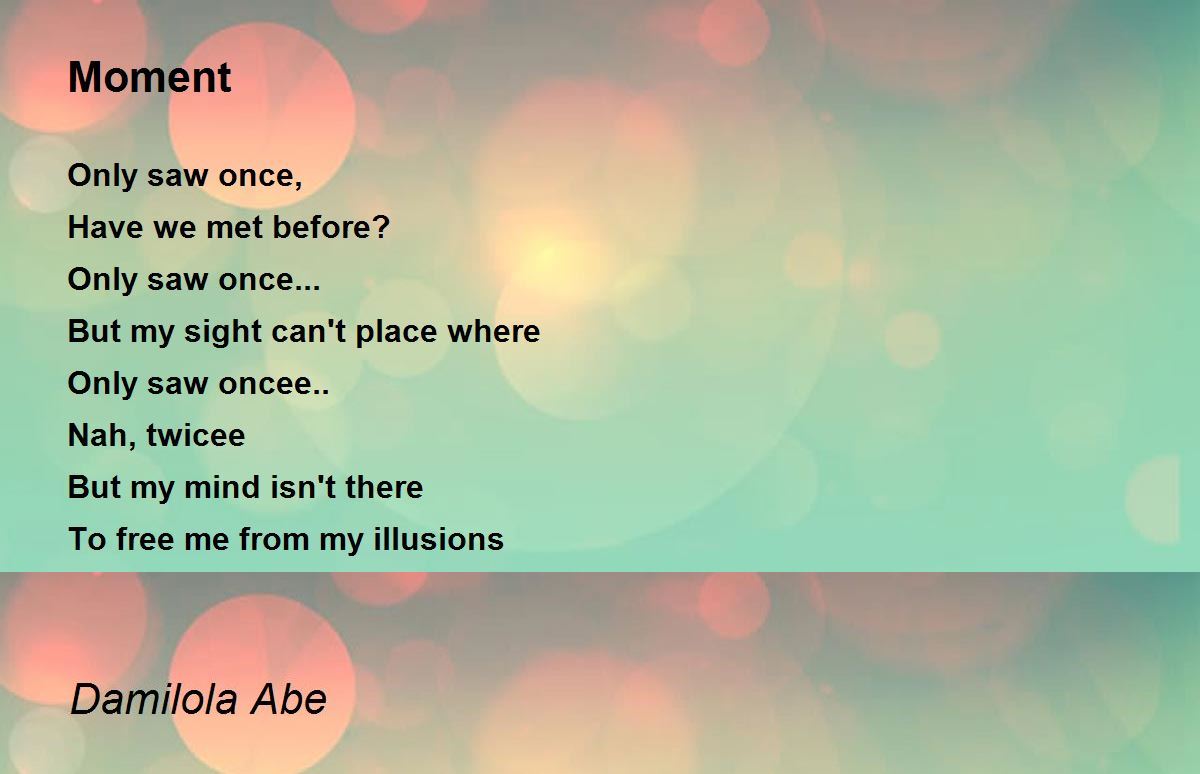 Moment

Only saw once,
Have we met before?
Only saw once...
But my sight can't place where
Only saw oncee..
Nah, twicee
But my mind isn't there
To free me from my illusions

Damilola Abe